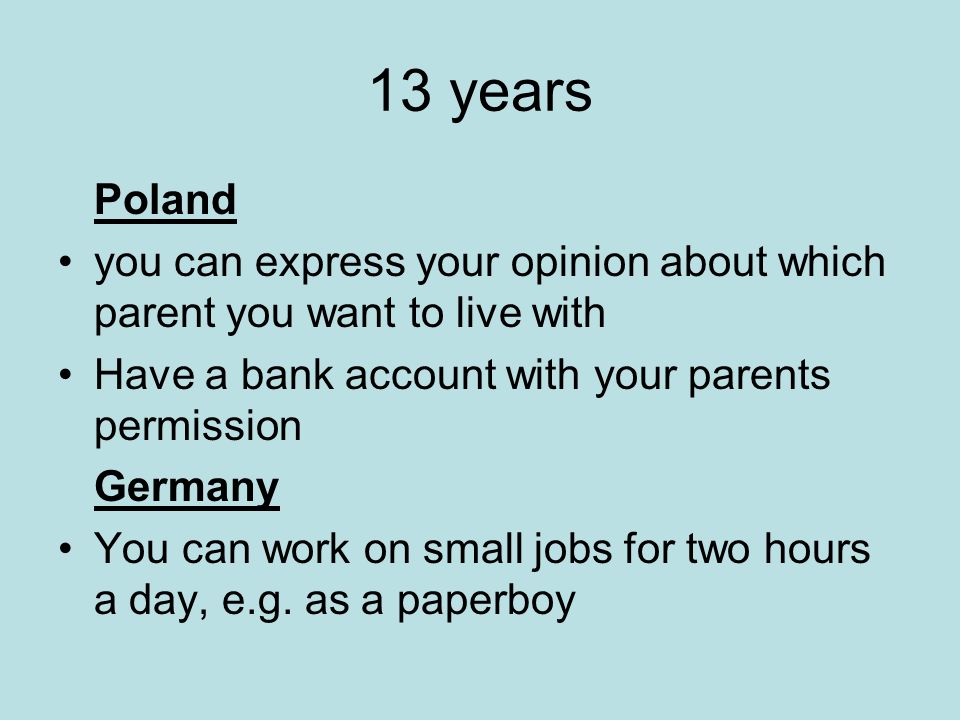 13 years

Poland

• you can express your opinion about which parent you want to live with

• Have a bank account with your parents permission

Germany

• You can work on small jobs for two hours a day, e.g. as a paperboy